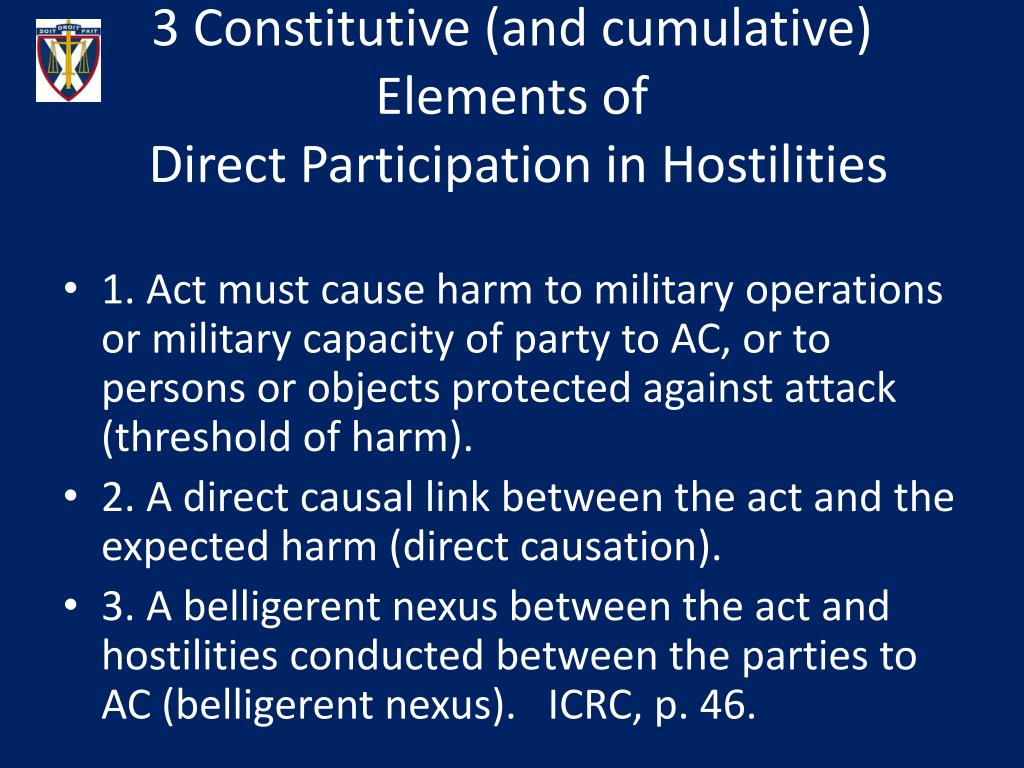 SOIT DROIT FAIT

3 Constitutive (and cumulative) Elements of Direct Participation in Hostilities

• 1. Act must cause harm to military operations or military capacity of party to AC, or to persons or objects protected against attack (threshold of harm).
• 2. A direct causal link between the act and the expected harm (direct causation).
• 3. A belligerent nexus between the act and hostilities conducted between the parties to AC (belligerent nexus). ICRC, p. 46.